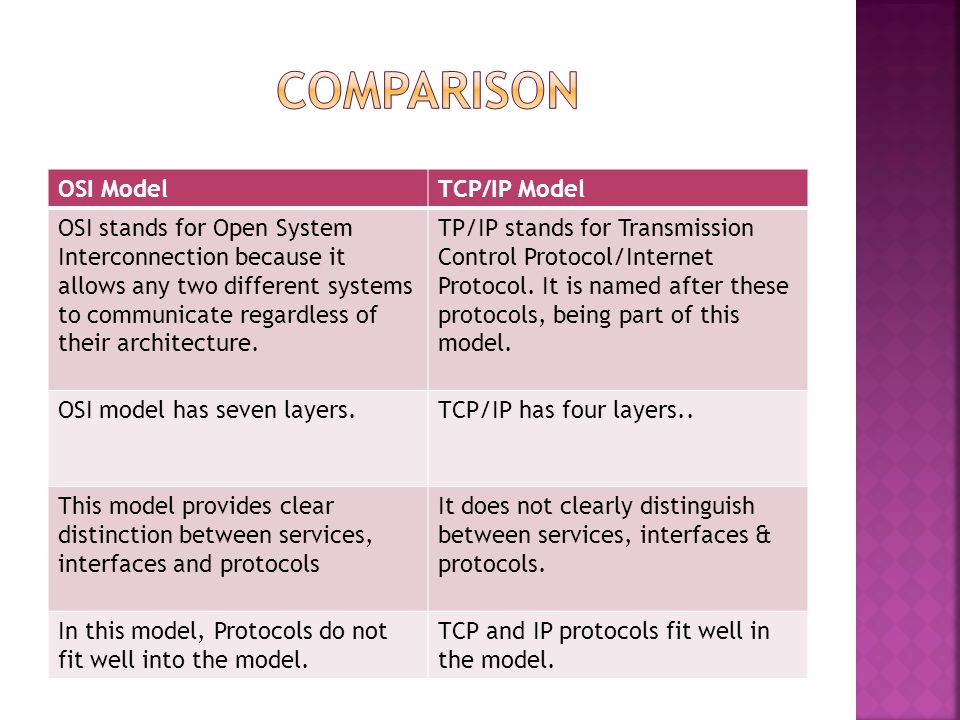 COMPARISON

| OSI Model | TCP/IP Model |
|---|---|
| OSI stands for Open System Interconnection because it allows any two different systems to communicate regardless of their architecture. | TP/IP stands for Transmission Control Protocol/Internet Protocol. It is named after these protocols, being part of this model. |
| OSI model has seven layers. | TCP/IP has four layers.. |
| This model provides clear distinction between services, interfaces and protocols | It does not clearly distinguish between services, interfaces & protocols. |
| In this model, Protocols do not fit well into the model. | TCP and IP protocols fit well in the model. |